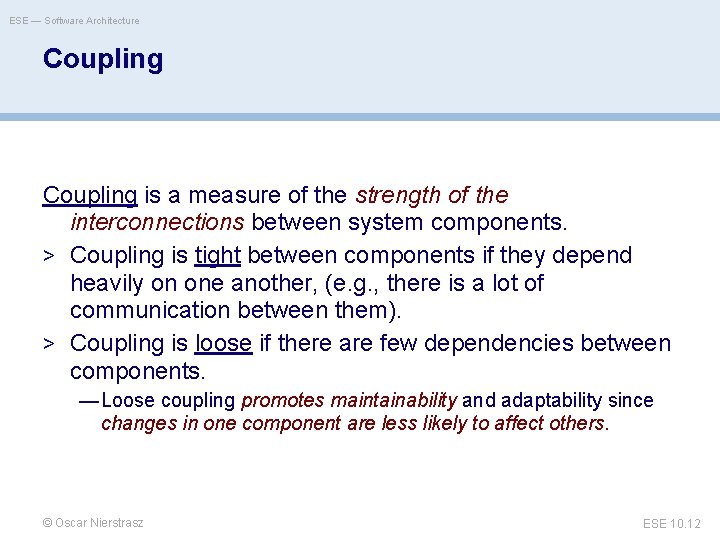 ESE — Software Architecture

Coupling

Coupling is a measure of the strength of the interconnections between system components.

> Coupling is tight between components if they depend heavily on one another, (e.g., there is a lot of communication between them).

> Coupling is loose if there are few dependencies between components.

— Loose coupling promotes maintainability and adaptability since changes in one component are less likely to affect others.

© Oscar Nierstrasz

ESE 10.12